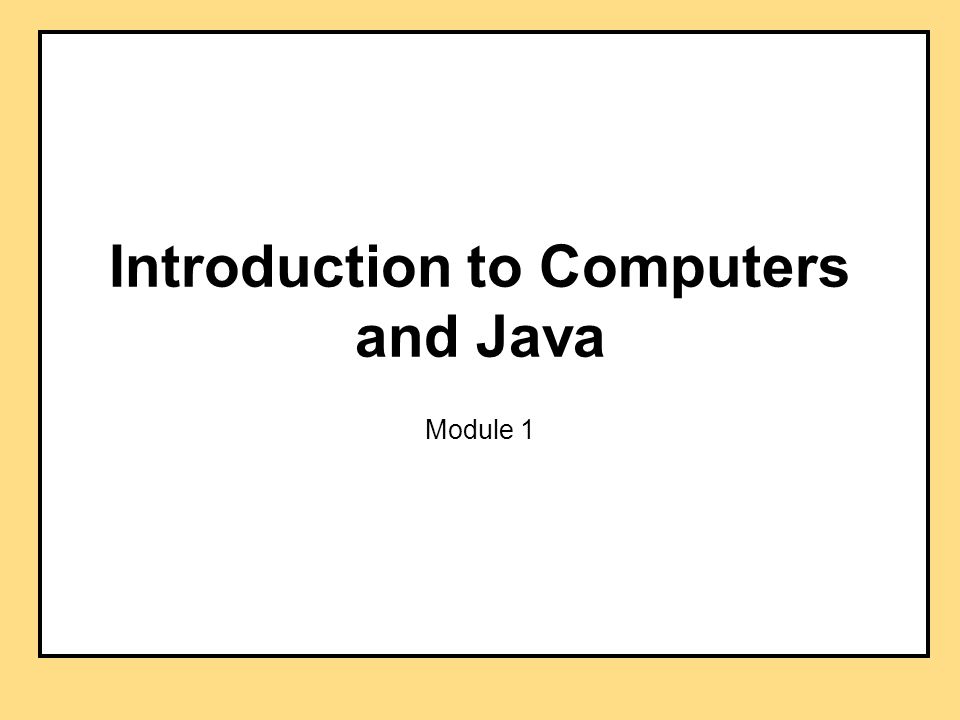 Introduction to Computers and Java

Module 1